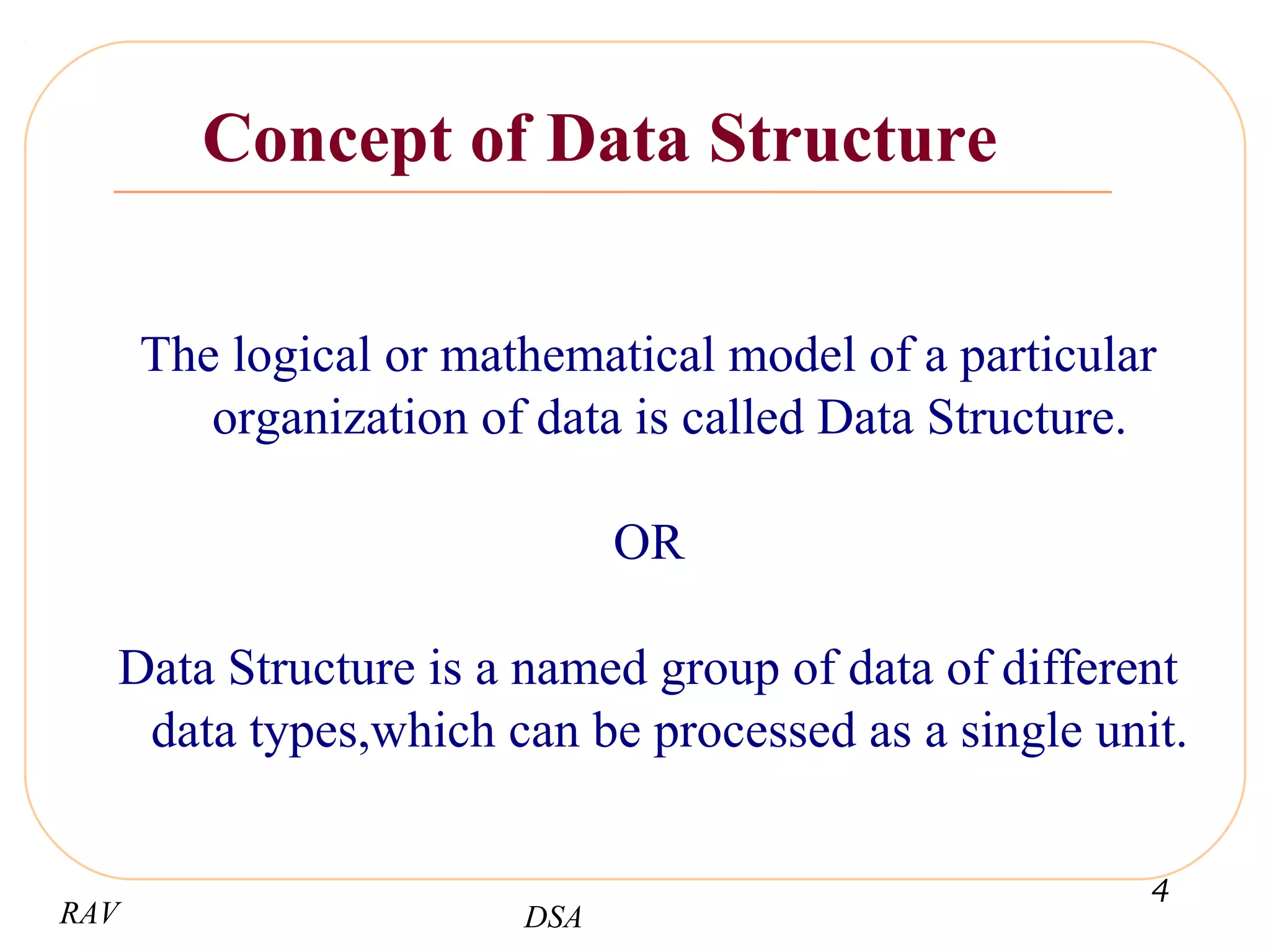 Concept of Data Structure

The logical or mathematical model of a particular organization of data is called Data Structure.

OR

Data Structure is a named group of data of different data types,which can be processed as a single unit.

4

RAV

DSA